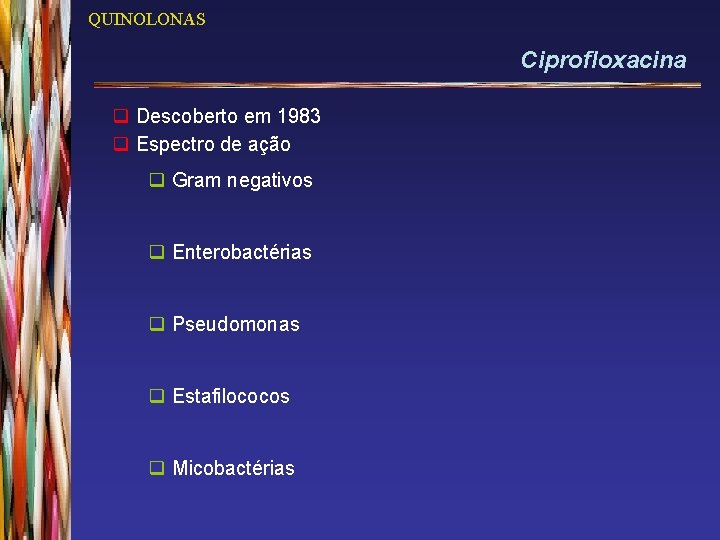 QUINOLONAS

Ciprofloxacina

Descoberto em 1983
Espectro de ação

Gram negativos

Enterobactérias

Pseudomonas

Estafilococos

Micobactérias